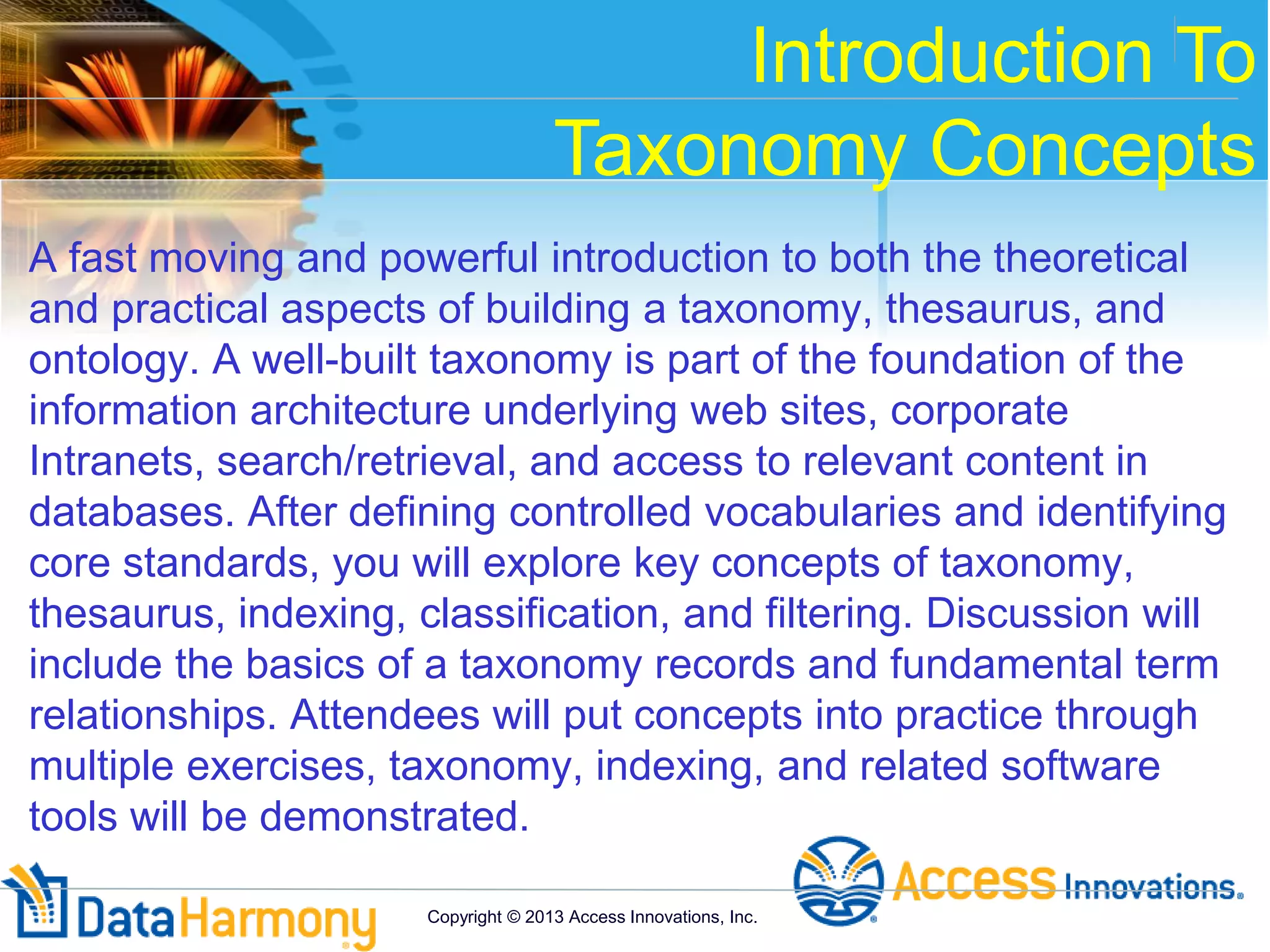 Introduction To Taxonomy Concepts

A fast moving and powerful introduction to both the theoretical and practical aspects of building a taxonomy, thesaurus, and ontology. A well-built taxonomy is part of the foundation of the information architecture underlying web sites, corporate Intranets, search/retrieval, and access to relevant content in databases. After defining controlled vocabularies and identifying core standards, you will explore key concepts of taxonomy, thesaurus, indexing, classification, and filtering. Discussion will include the basics of a taxonomy records and fundamental term relationships. Attendees will put concepts into practice through multiple exercises, taxonomy, indexing, and related software tools will be demonstrated.

DataHarmony

Copyright © 2013 Access Innovations, Inc.

Access Innovations.